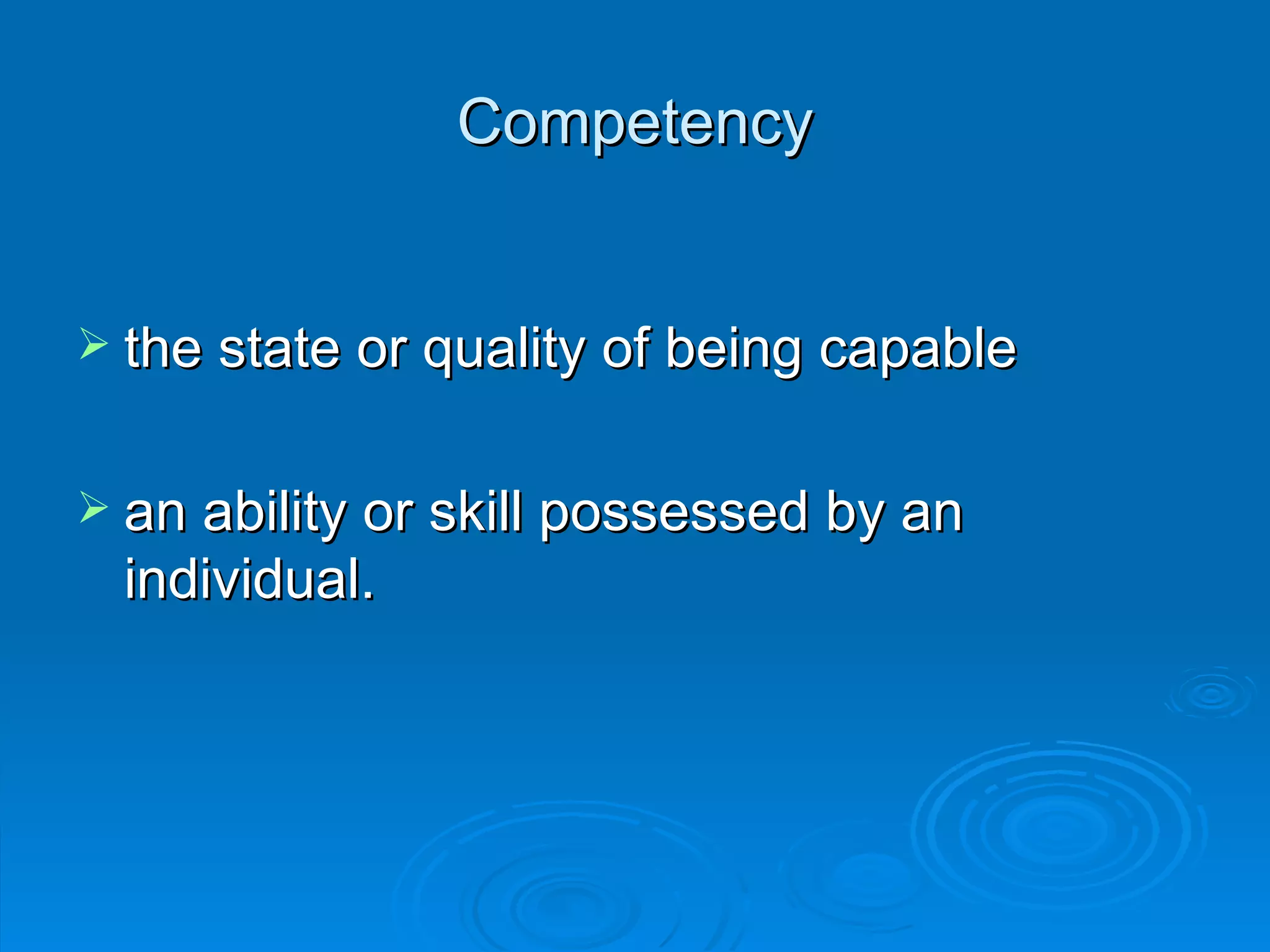 Competency

➢ the state or quality of being capable

➢ an ability or skill possessed by an individual.